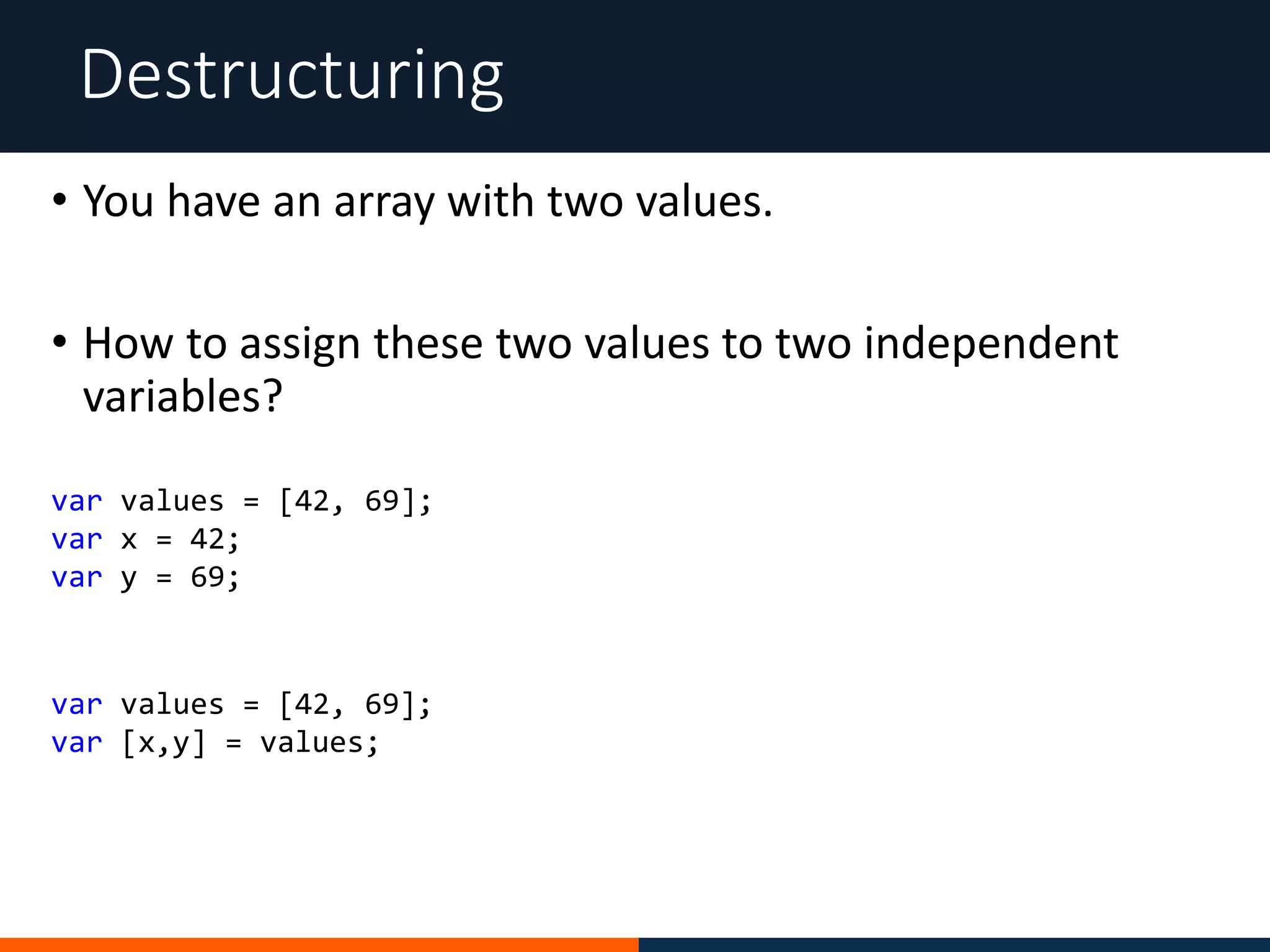 Destructuring

• You have an array with two values.

• How to assign these two values to two independent variables?

var values = [42, 69];
var x = 42;
var y = 69;

var values = [42, 69];
var [x,y] = values;